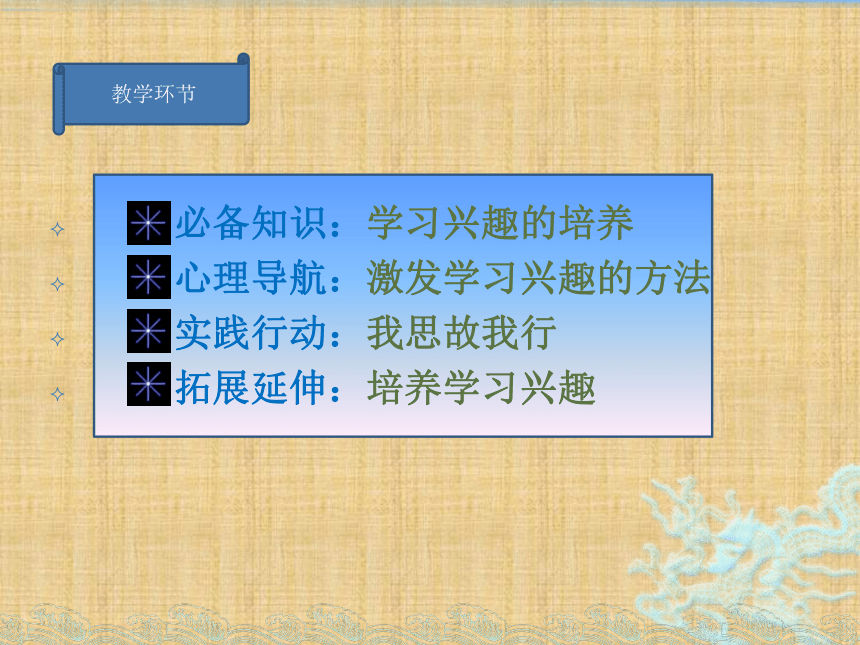 教学环节

必备知识：学习兴趣的培养
心理导航：激发学习兴趣的方法
实践行动：我思故我行
拓展延伸：培养学习兴趣